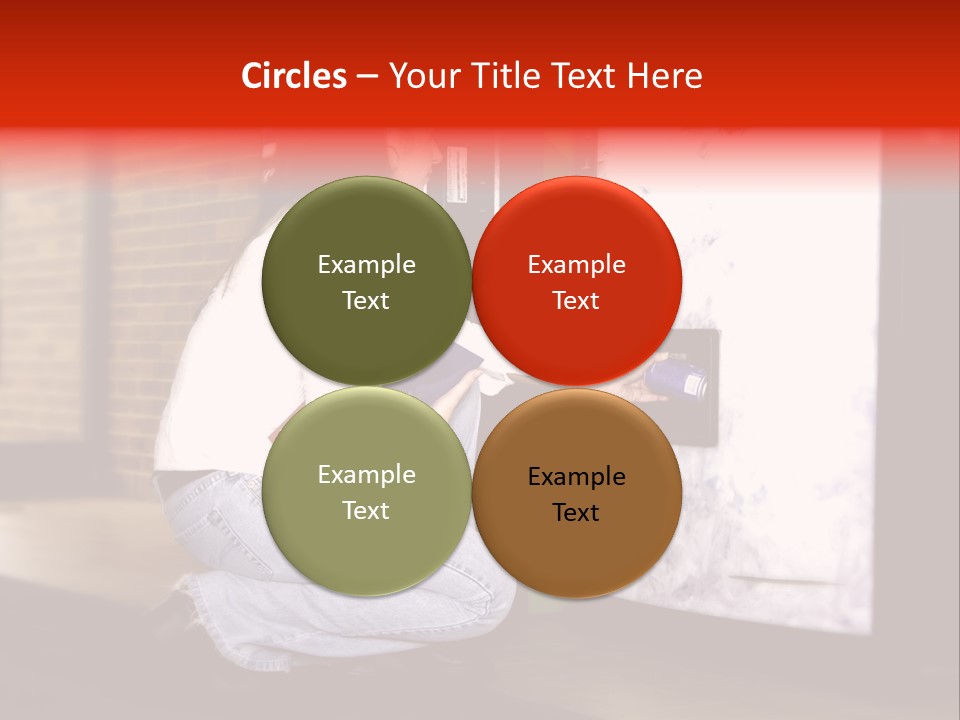 Circles – Your Title Text Here

Example Text

Example Text

Example Text

Example Text